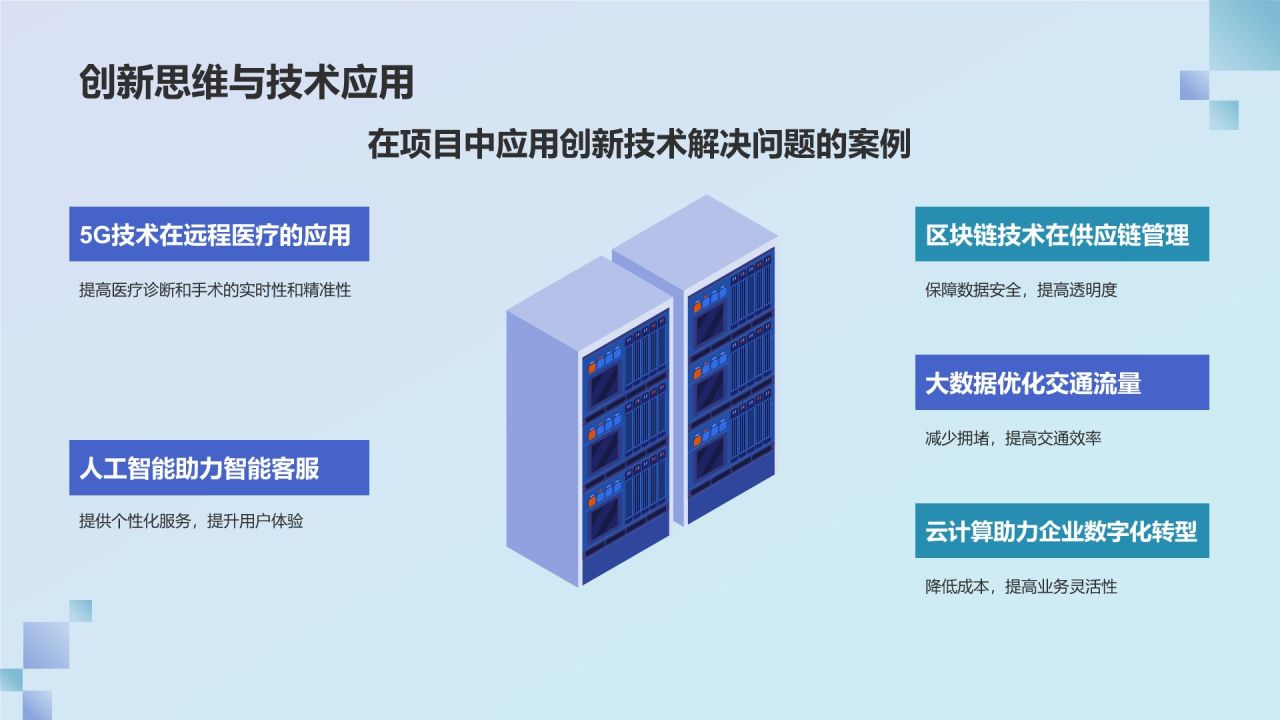 创新思维与技术应用

在项目中应用创新技术解决问题的案例

5G技术在远程医疗的应用

提高医疗诊断和手术的实时性和精准性

人工智能助力智能客服

提供个性化服务，提升用户体验

区块链技术在供应链管理

保障数据安全，提高透明度

大数据优化交通流量

减少拥堵，提高交通效率

云计算助力企业数字化转型

降低成本，提高业务灵活性